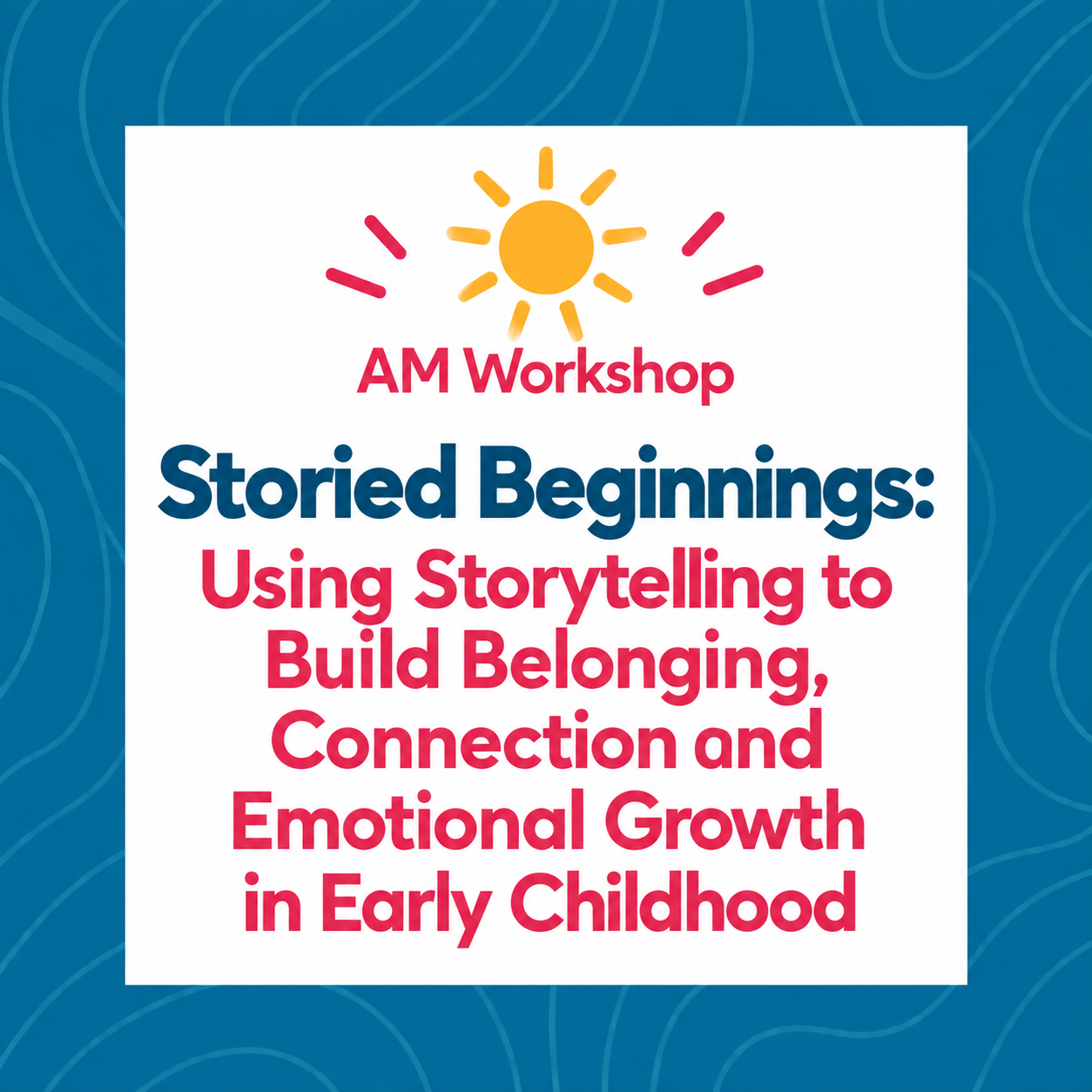 AM Workshop

Storied Beginnings:
Using Storytelling to Build Belonging, Connection and Emotional Growth in Early Childhood